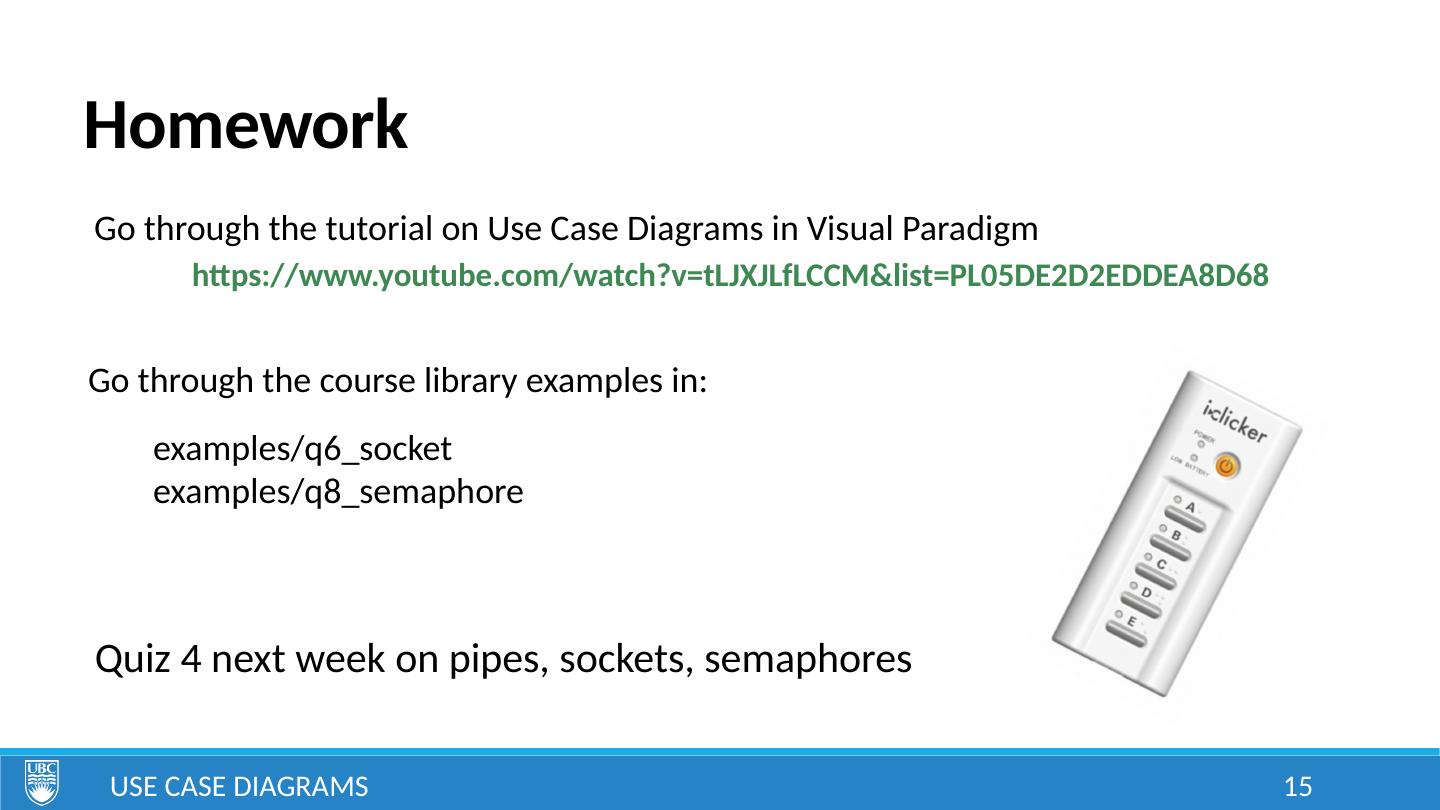 Homework

Go through the tutorial on Use Case Diagrams in Visual Paradigm

https://www.youtube.com/watch?v=tLJXJLfLCCM&list=PL05DE2D2EDDEA8D68

Go through the course library examples in:

examples/q6_socket
examples/q8_semaphore

i>clicker
POWER
LOW BATTERY
A
B
C
D
E

Quiz 4 next week on pipes, sockets, semaphores

UBC

USE CASE DIAGRAMS

15